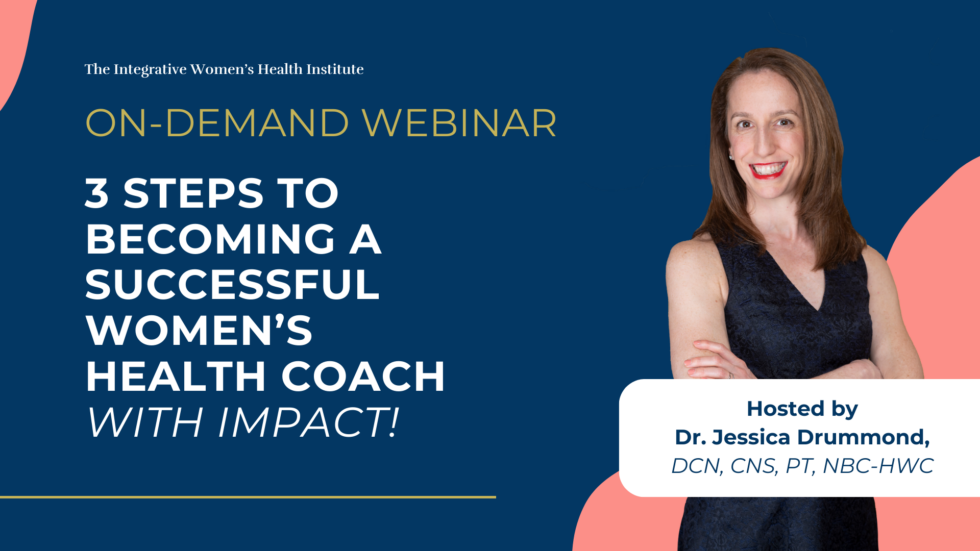 The Integrative Women's Health Institute

ON-DEMAND WEBINAR

3 STEPS TO BECOMING A SUCCESSFUL WOMEN'S HEALTH COACH WITH IMPACT!

Hosted by
Dr. Jessica Drummond,
DCN, CNS, PT, NBC-HWC